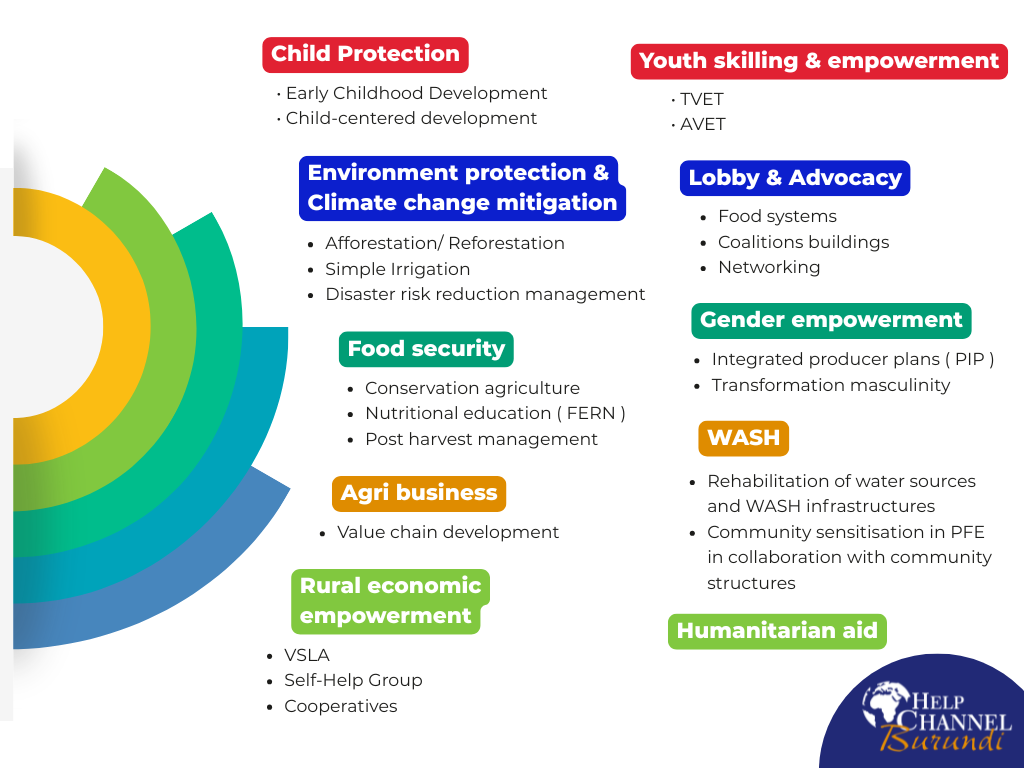 Child Protection
• Early Childhood Development
• Child-centered development

Environment protection & Climate change mitigation
• Afforestation/ Reforestation
• Simple Irrigation
• Disaster risk reduction management

Food security
• Conservation agriculture
• Nutritional education ( FERN )
• Post harvest management

Agri business
• Value chain development

Rural economic empowerment
• VSLA
• Self-Help Group
• Cooperatives

Youth skilling & empowerment
• TVET
• AVET

Lobby & Advocacy
• Food systems
• Coalitions buildings
• Networking

Gender empowerment
• Integrated producer plans ( PIP )
• Transformation masculinity

WASH
• Rehabilitation of water sources and WASH infrastructures
• Community sensitisation in PFE in collaboration with community structures

Humanitarian aid

HELP CHANNEL Burundi